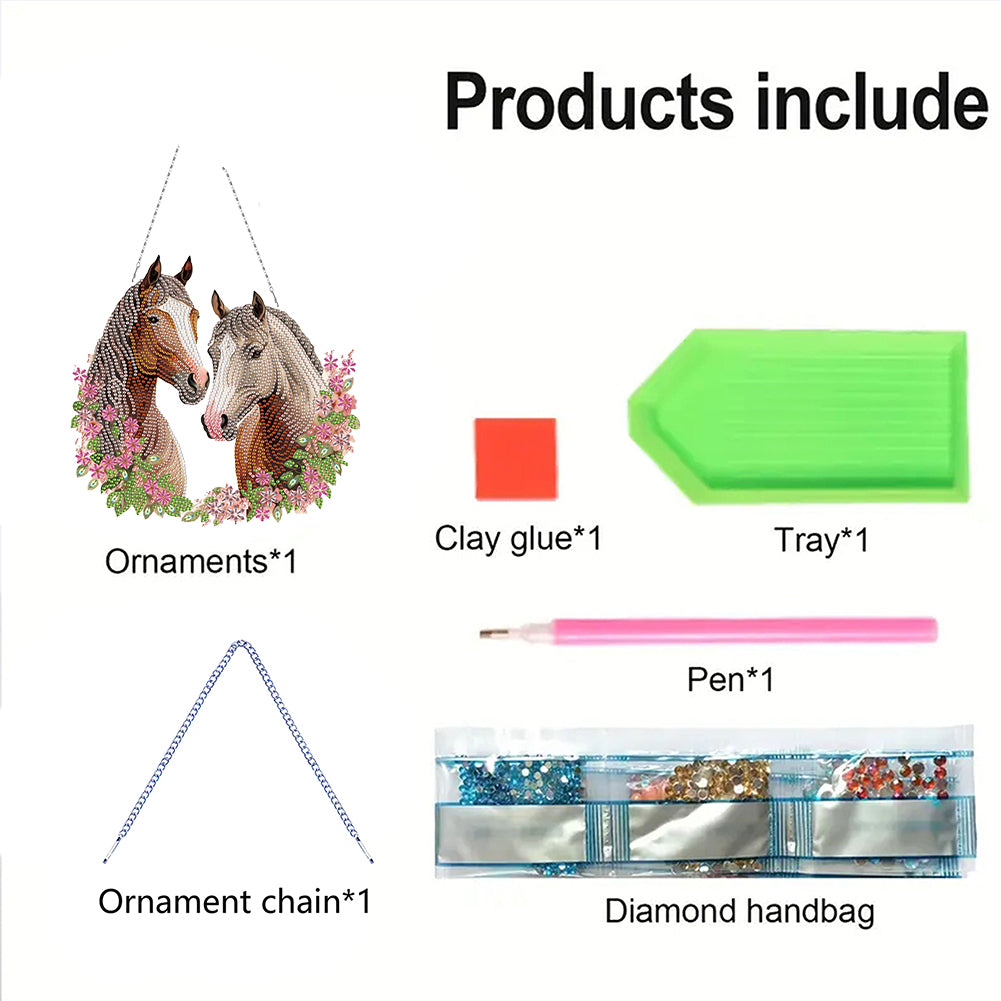 Products include

Ornaments*1

Clay glue*1

Tray*1

Pen*1

Ornament chain*1

Diamond handbag